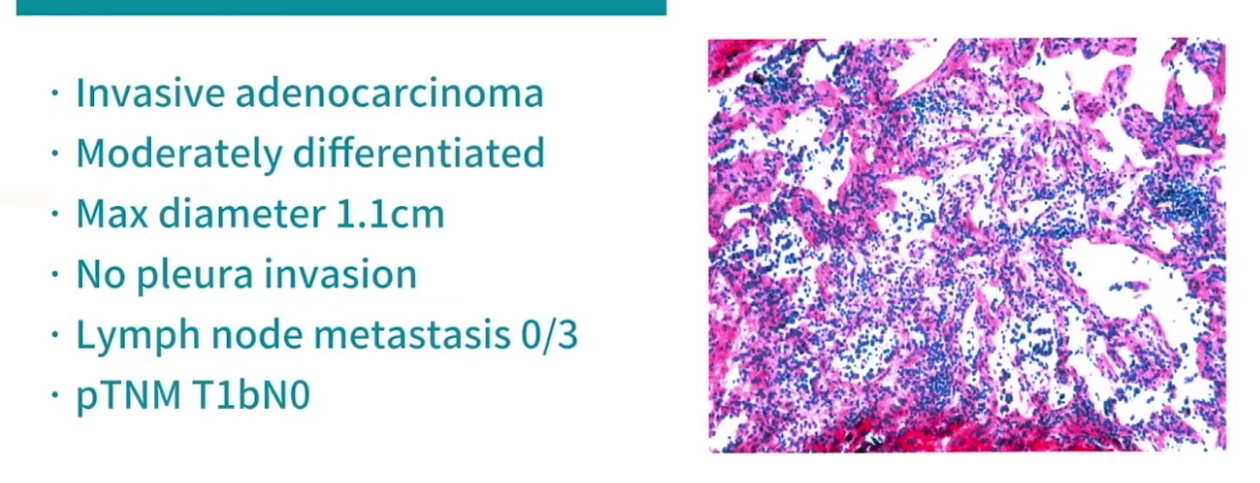 · Invasive adenocarcinoma
· Moderately differentiated
· Max diameter 1.1cm
· No pleura invasion
· Lymph node metastasis 0/3
· pTNM T1bN0